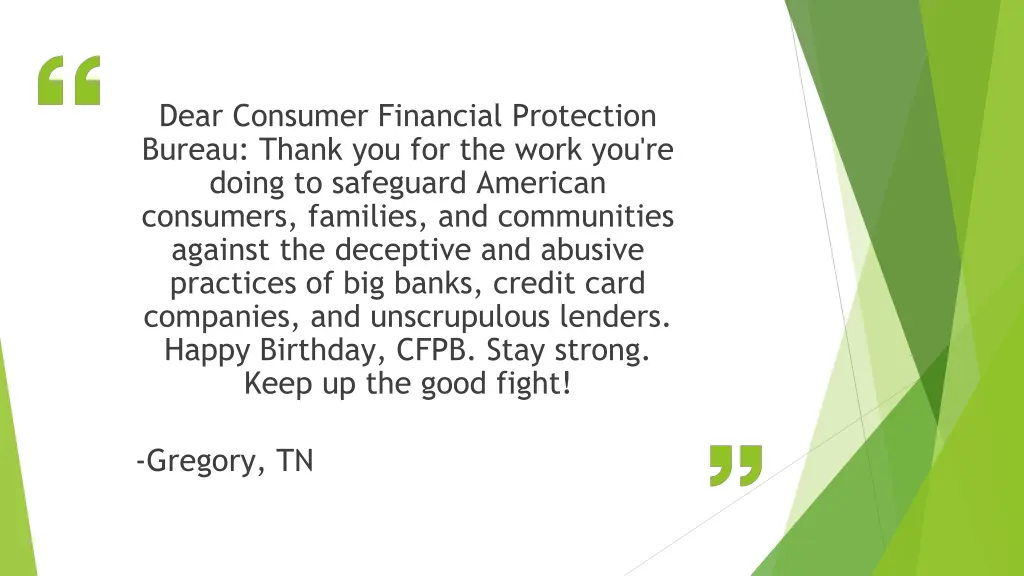 “

Dear Consumer Financial Protection Bureau: Thank you for the work you're doing to safeguard American consumers, families, and communities against the deceptive and abusive practices of big banks, credit card companies, and unscrupulous lenders. Happy Birthday, CFPB. Stay strong. Keep up the good fight!

-Gregory, TN

”